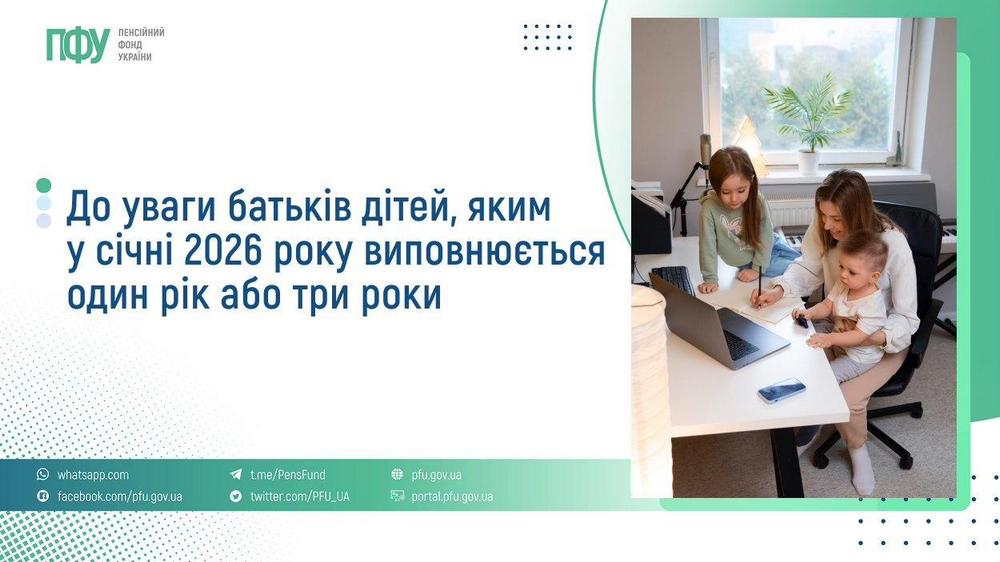 ПФУ ПЕНСІЙНИЙ ФОНД УКРАЇНИ

До уваги батьків дітей, яким у січні 2026 року виповнюється один рік або три роки

whatsapp.com
facebook.com/pfu.gov.ua
t.me/PensFund
twitter.com/PFU_UA
pfu.gov.ua
portal.pfu.gov.ua